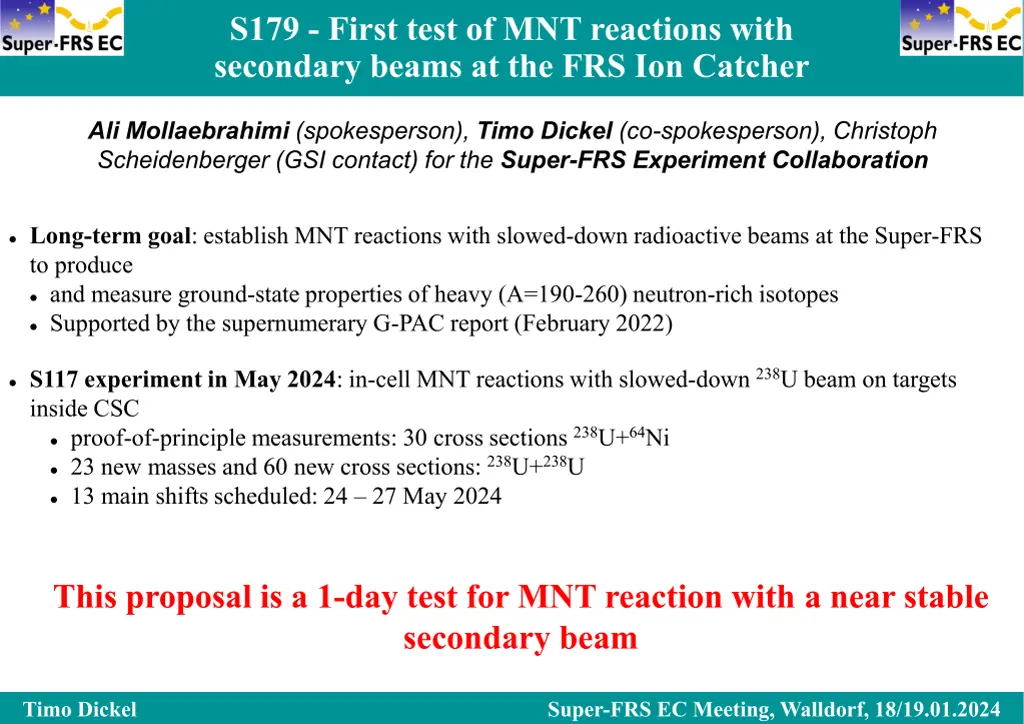 Super-FRS EC

S179 - First test of MNT reactions with secondary beams at the FRS Ion Catcher

Super-FRS EC

Ali Mollaebrahimi (spokesperson), Timo Dickel (co-spokesperson), Christoph Scheidenberger (GSI contact) for the Super-FRS Experiment Collaboration

- Long-term goal: establish MNT reactions with slowed-down radioactive beams at the Super-FRS to produce
  - and measure ground-state properties of heavy (A=190-260) neutron-rich isotopes
  - Supported by the supernumerary G-PAC report (February 2022)

- S117 experiment in May 2024: in-cell MNT reactions with slowed-down $^{238}$U beam on targets inside CSC
  - proof-of-principle measurements: 30 cross sections $^{238}$U+$^{64}$Ni
  - 23 new masses and 60 new cross sections: $^{238}$U+$^{238}$U
  - 13 main shifts scheduled: 24 – 27 May 2024

This proposal is a 1-day test for MNT reaction with a near stable secondary beam

Timo Dickel

Super-FRS EC Meeting, Walldorf, 18/19.01.2024